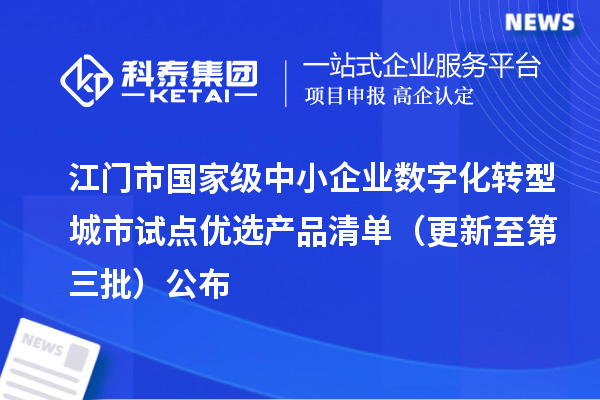 NEWS

科泰集团
KETAI

一站式企业服务平台
项目申报 高企认定

江门市国家级中小企业数字化转型城市试点优选产品清单（更新至第三批）公布

NEWS